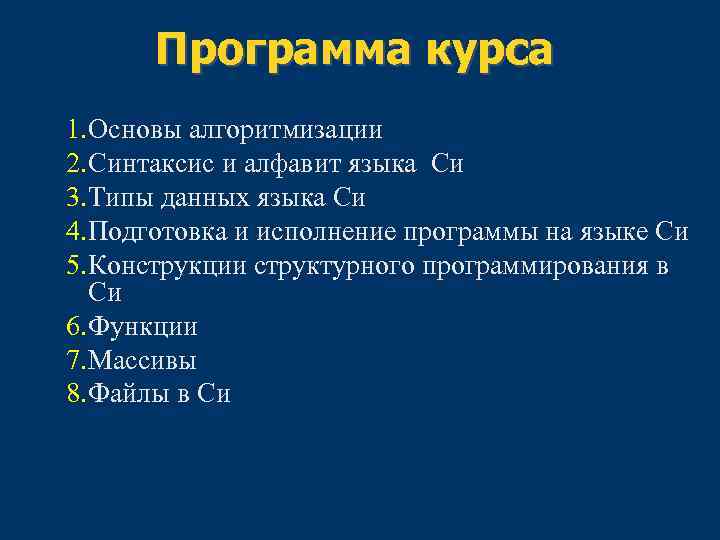 Программа курса

1.Основы алгоритмизации
2.Синтаксис и алфавит языка Си
3.Типы данных языка Си
4.Подготовка и исполнение программы на языке Си
5.Конструкции структурного программирования в Си
6.Функции
7.Массивы
8.Файлы в Си